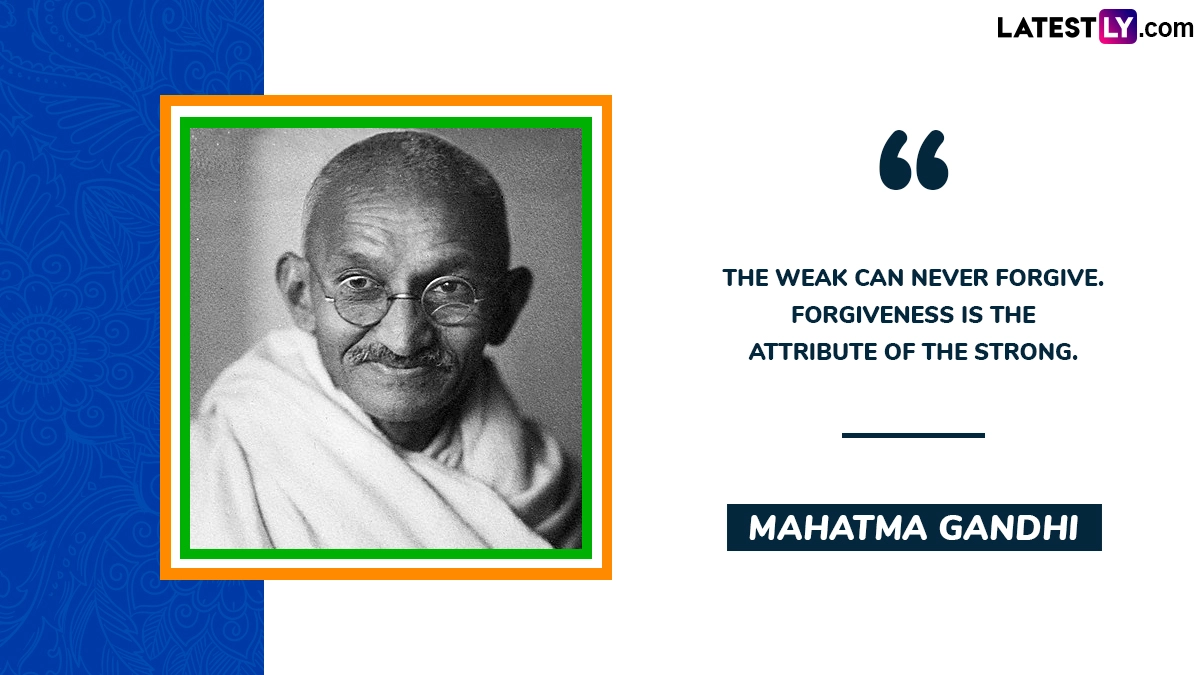 LATESTLY.com

“

THE WEAK CAN NEVER FORGIVE. FORGIVENESS IS THE ATTRIBUTE OF THE STRONG.

MAHATMA GANDHI